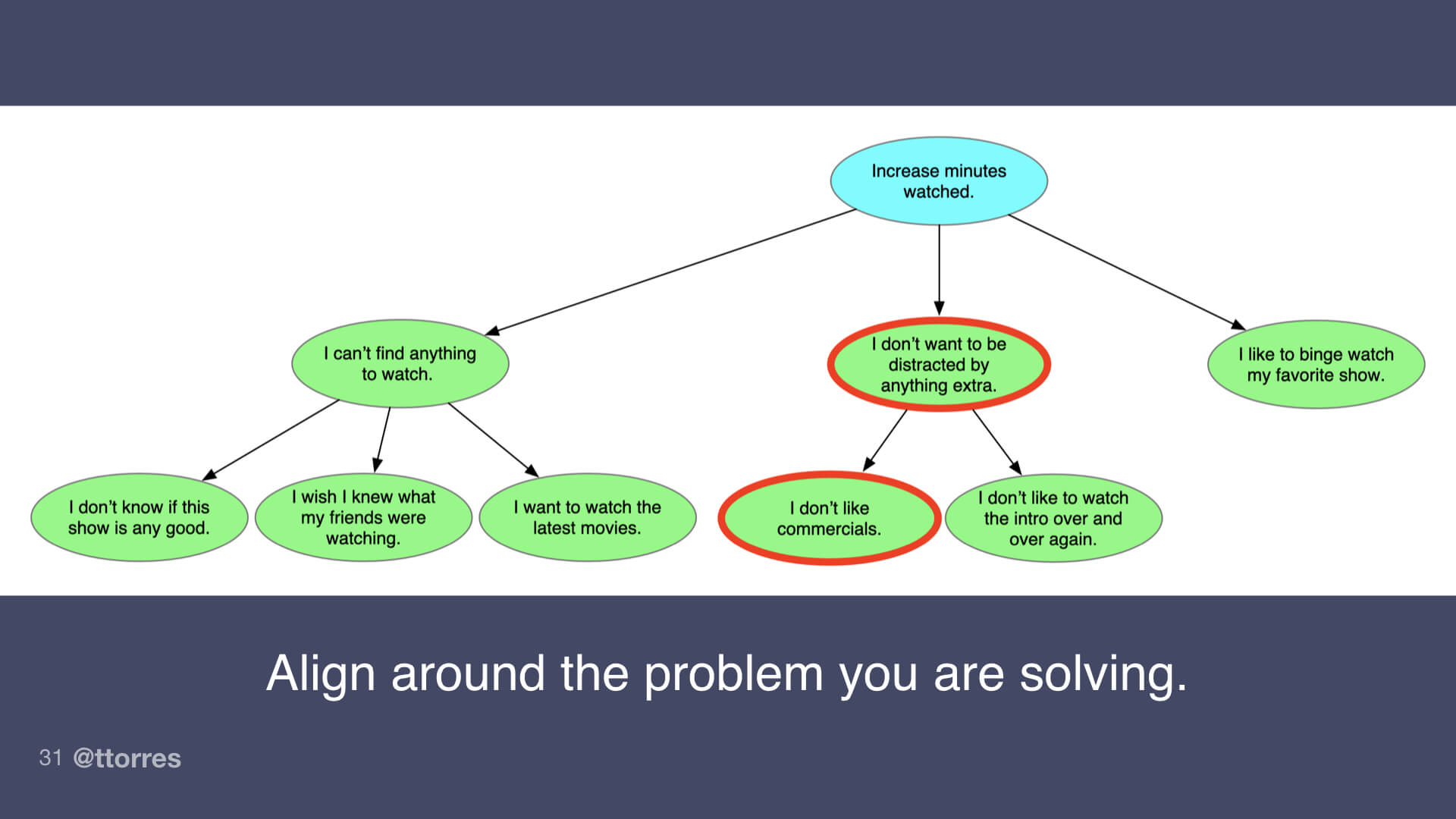 Increase minutes watched.

I can't find anything to watch.

I don't want to be distracted by anything extra.

I like to binge watch my favorite show.

I don't know if this show is any good.

I wish I knew what my friends were watching.

I want to watch the latest movies.

I don't like commercials.

I don't like to watch the intro over and over again.

Align around the problem you are solving.

31 @ttorres